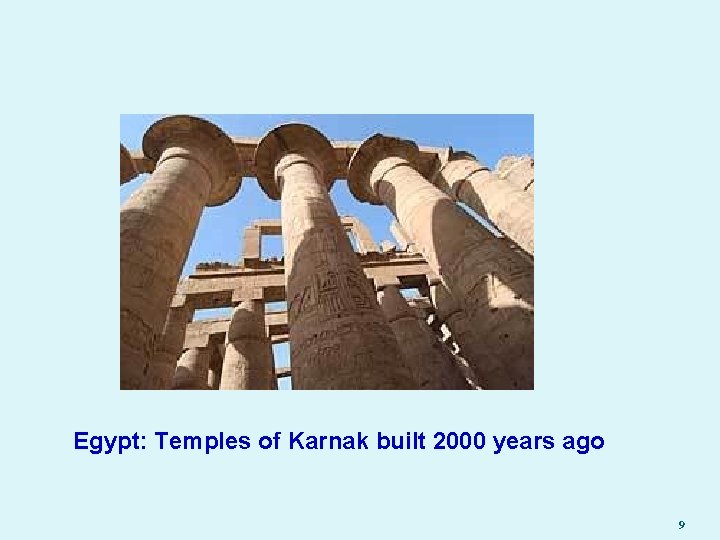 Egypt: Temples of Karnak built 2000 years ago

9